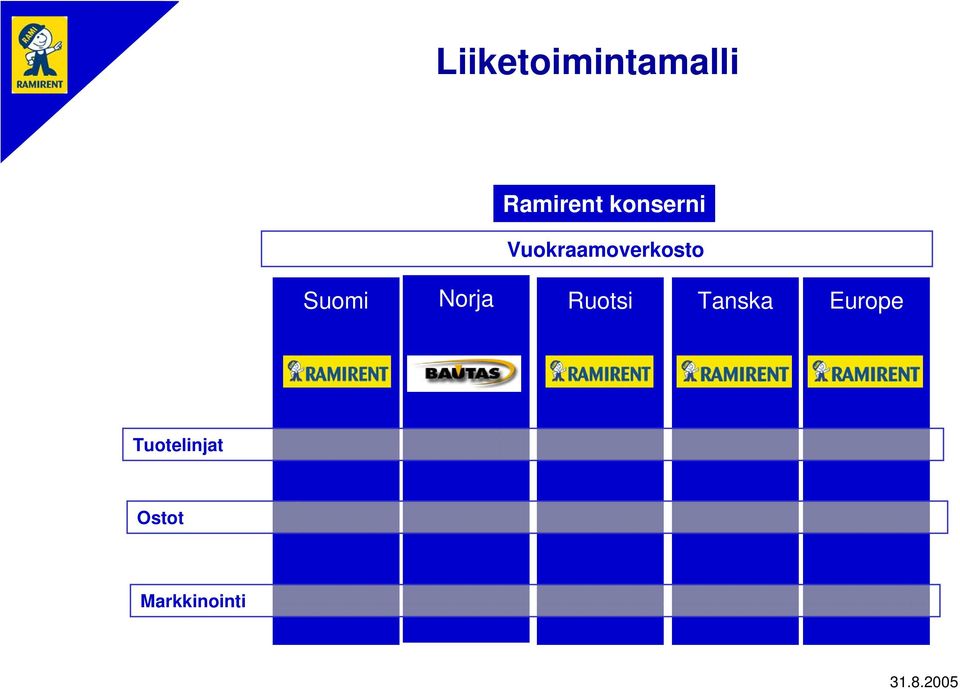 RAMI
RAMIRENT

Liiketoimintamalli

Ramirent konserni

Vuokraamoverkosto

Suomi

Norja

Ruotsi

Tanska

Europe

RAMIRENT

BAUTAS

RAMIRENT

RAMIRENT

RAMIRENT

Tuotelinjat

Ostot

Markkinointi

31.8.2005